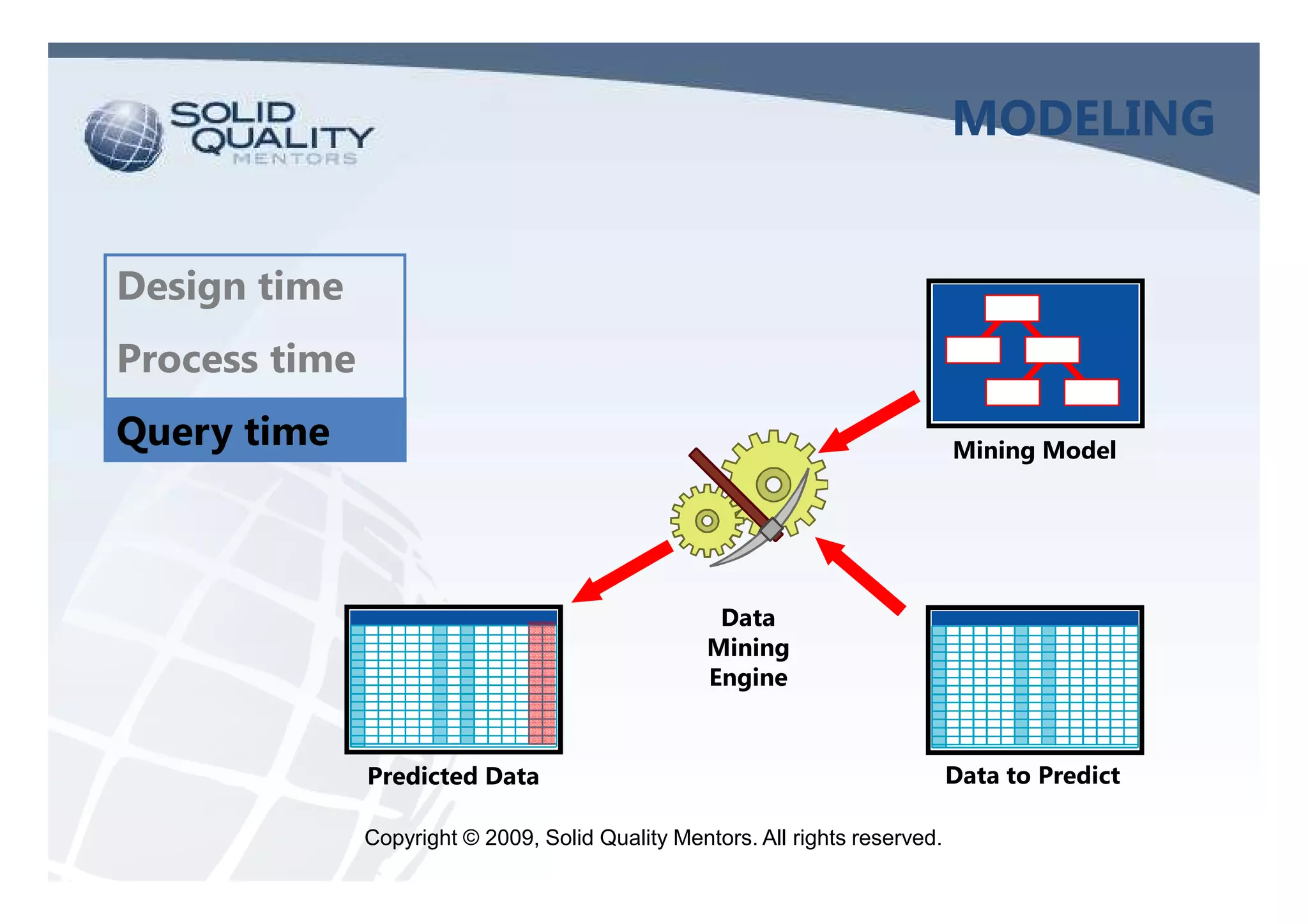 SOLID QUALITY MENTORS

MODELING

Design time

Process time

Query time

Mining Model

Data Mining Engine

Predicted Data

Data to Predict

Copyright © 2009, Solid Quality Mentors. All rights reserved.